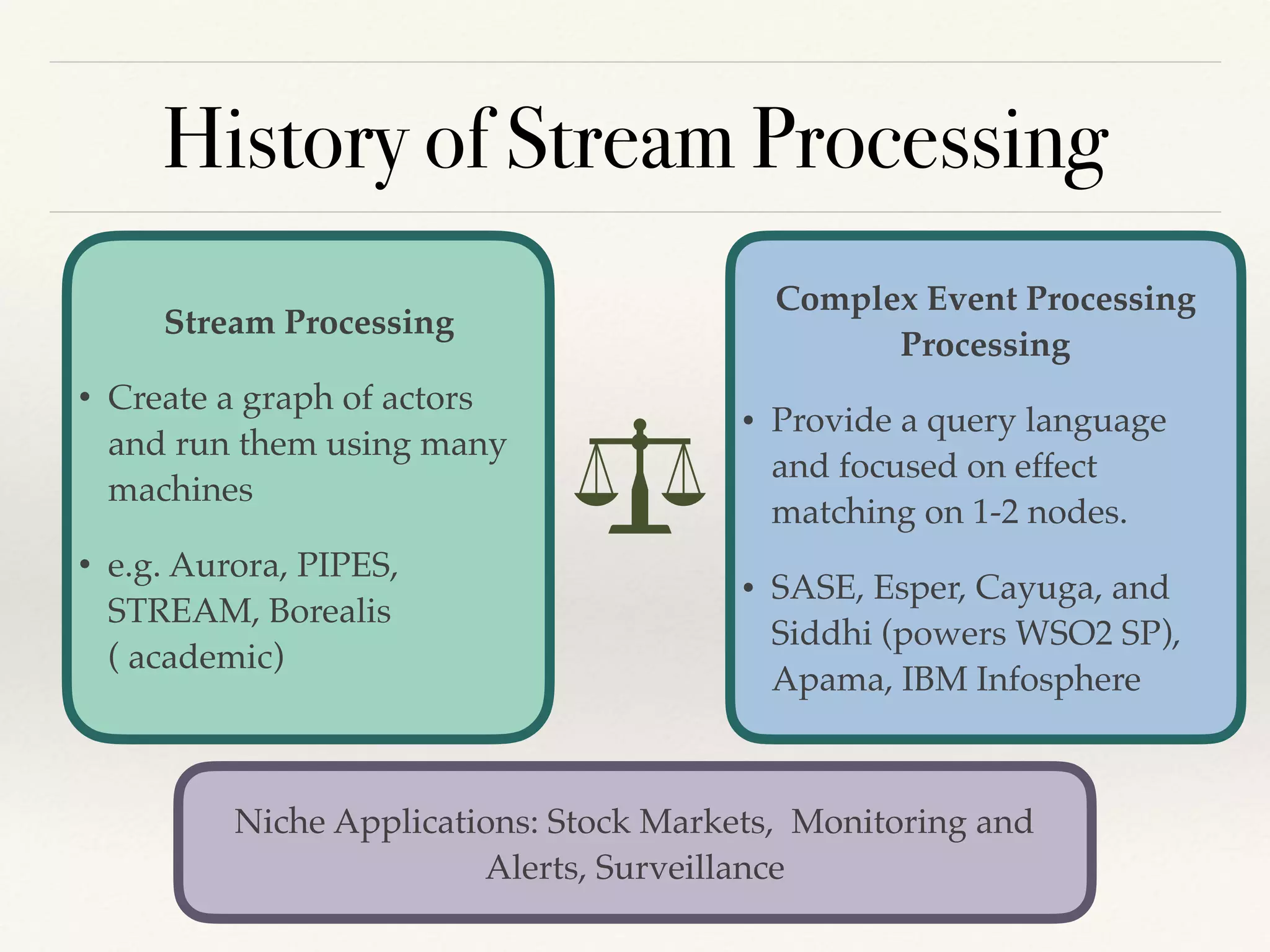 History of Stream Processing

Stream Processing

• Create a graph of actors and run them using many machines

• e.g. Aurora, PIPES, STREAM, Borealis ( academic)

Complex Event Processing Processing

• Provide a query language and focused on effect matching on 1-2 nodes.

• SASE, Esper, Cayuga, and Siddhi (powers WSO2 SP), Apama, IBM Infosphere

Niche Applications: Stock Markets, Monitoring and Alerts, Surveillance